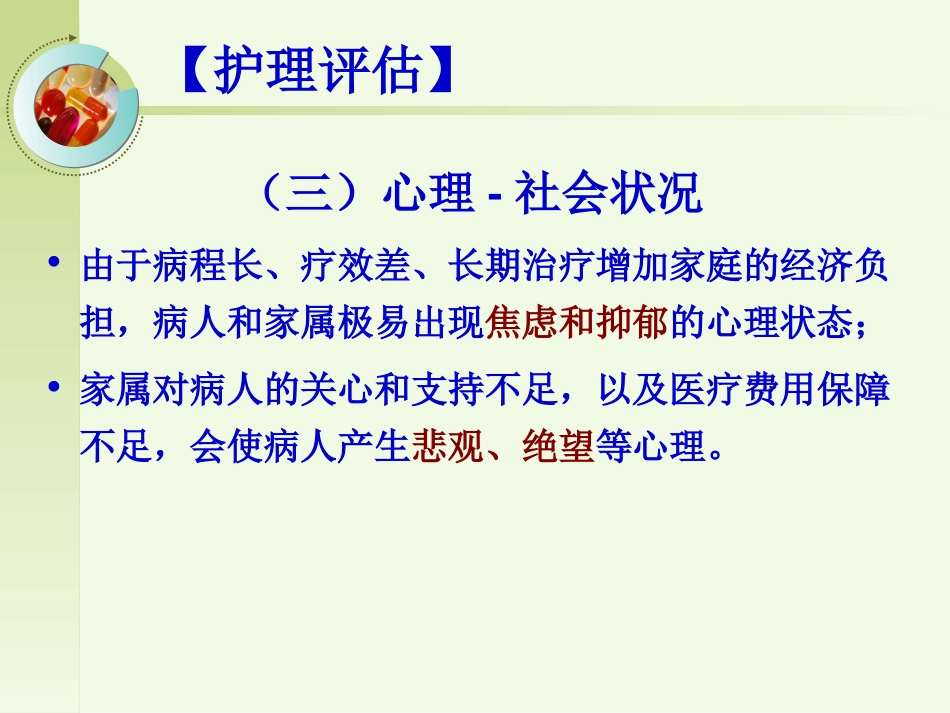 【护理评估】

（三）心理 - 社会状况

• 由于病程长、疗效差、长期治疗增加家庭的经济负担，病人和家属极易出现焦虑和抑郁的心理状态；

• 家属对病人的关心和支持不足，以及医疗费用保障不足，会使病人产生悲观、绝望等心理。